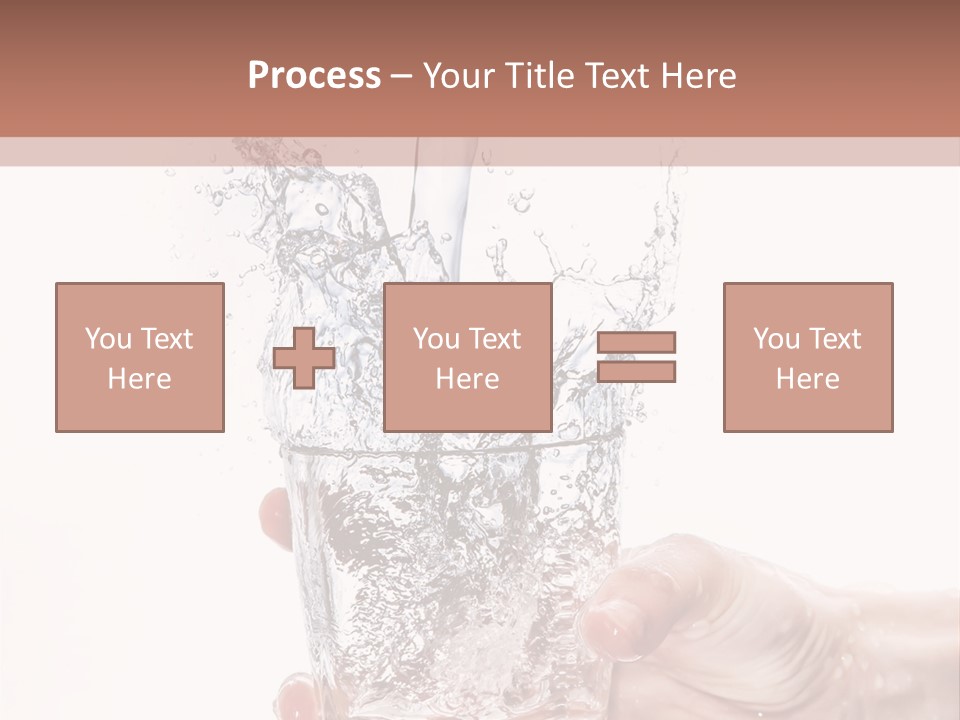 Process – Your Title Text Here

You Text Here

You Text Here

You Text Here